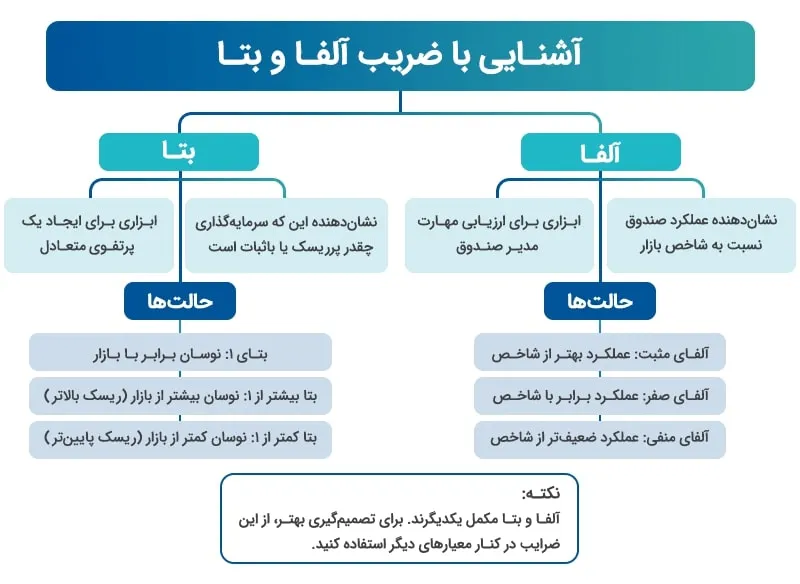 آشنایی با ضریب آلفا و بتا

آلفا

نشان‌دهنده عملکرد صندوق نسبت به شاخص بازار

ابزاری برای ارزیابی مهارت مدیر صندوق

حالت‌ها

آلفای مثبت: عملکرد بهتر از شاخص

آلفای صفر: عملکرد برابر با شاخص

آلفای منفی: عملکرد ضعیف‌تر از شاخص

بتا

نشان‌دهنده این که سرمایه‌گذاری چقدر پرریسک یا باثبات است

ابزاری برای ایجاد یک پرتفوی متعادل

حالت‌ها

بتای ۱: نوسان برابر با بازار

بتا بیشتر از ۱: نوسان بیشتر از بازار (ریسک بالاتر)

بتا کمتر از ۱: نوسان کمتر از بازار (ریسک پایین‌تر)

نکته:
آلفا و بتا مکمل یکدیگرند. برای تصمیم‌گیری بهتر، از این ضرایب در کنار معیارهای دیگر استفاده کنید.